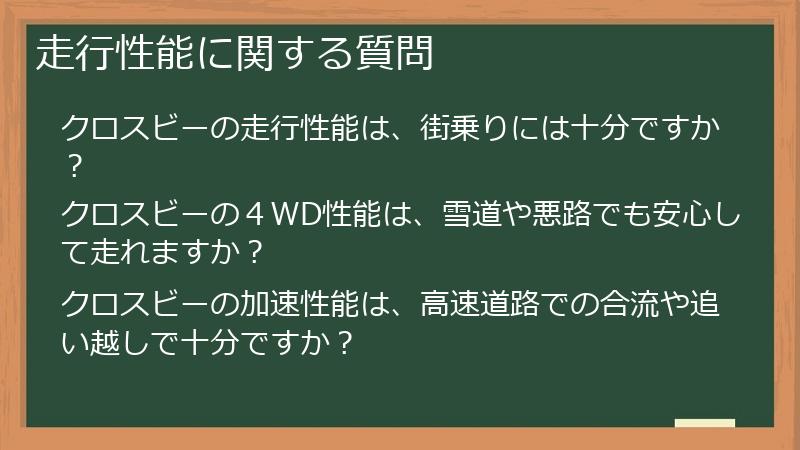 走行性能に関する質問

クロスビーの走行性能は、街乗りには十分ですか？

クロスビーの４WD性能は、雪道や悪路でも安心して走れますか？

クロスビーの加速性能は、高速道路での合流や追い越しで十分ですか？